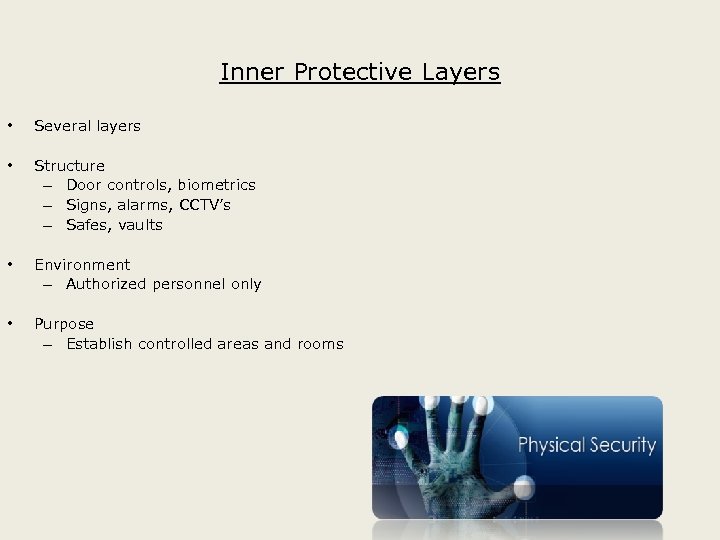 Inner Protective Layers

• Several layers

• Structure
– Door controls, biometrics
– Signs, alarms, CCTV's
– Safes, vaults

• Environment
– Authorized personnel only

• Purpose
– Establish controlled areas and rooms

Physical Security